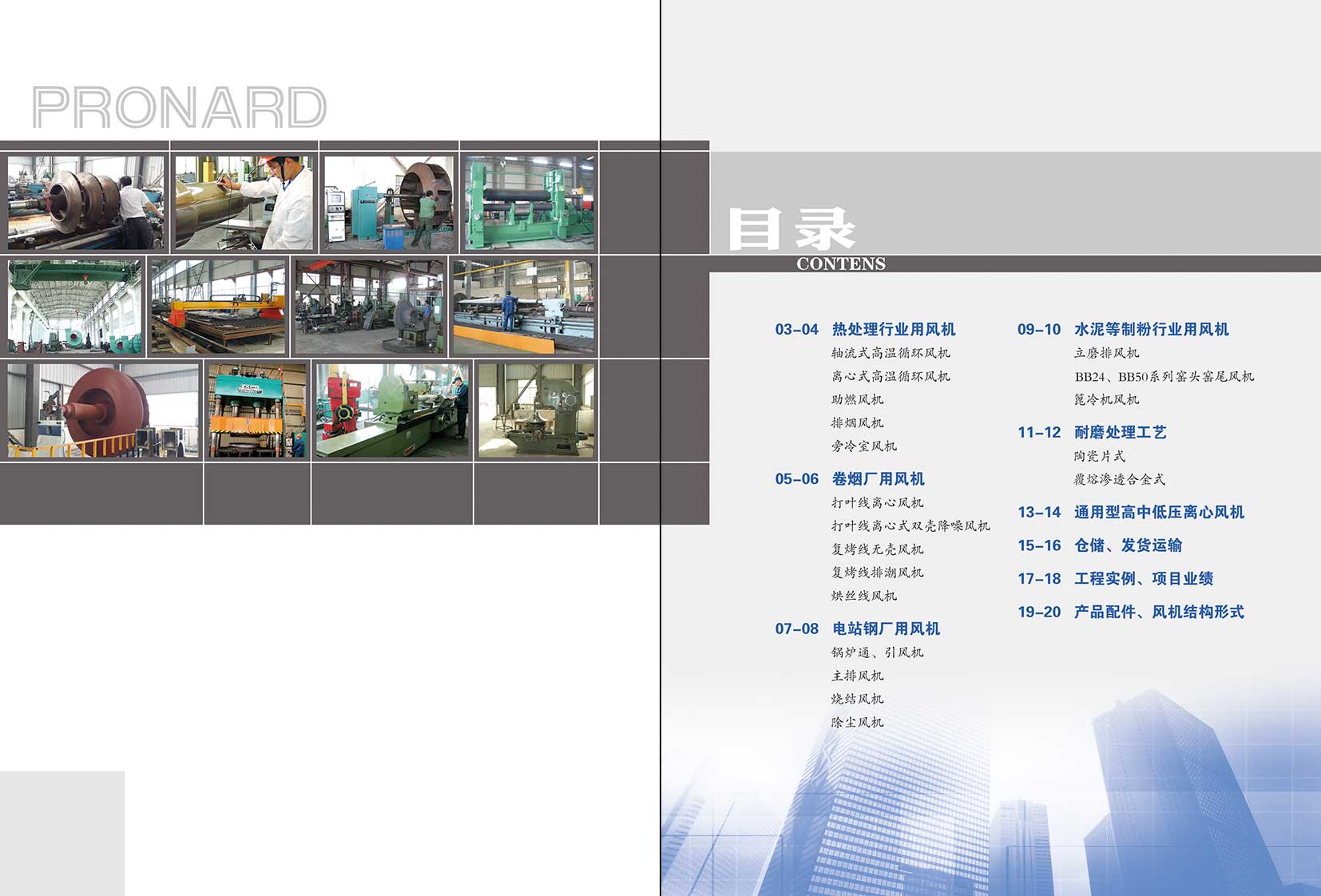 PRONARD

目录
CONTENS

03-04 热处理行业用风机
轴流式高温循环风机
离心式高温循环风机
助燃风机
排烟风机
旁冷室风机

05-06 卷烟厂用风机
打叶线离心风机
打叶线离心式双壳降噪风机
复烤线无壳风机
复烤线排潮风机
烘丝线风机

07-08 电站钢厂用风机
锅炉通、引风机
主排风机
烧结风机
除尘风机

09-10 水泥等制粉行业用风机
立磨排风机
BB24、BB50系列窑头窑尾风机
篦冷机风机

11-12 耐磨处理工艺
陶瓷片式
覆熔渗透合金式

13-14 通用型高中低压离心风机

15-16 仓储、发货运输

17-18 工程实例、项目业绩

19-20 产品配件、风机结构形式